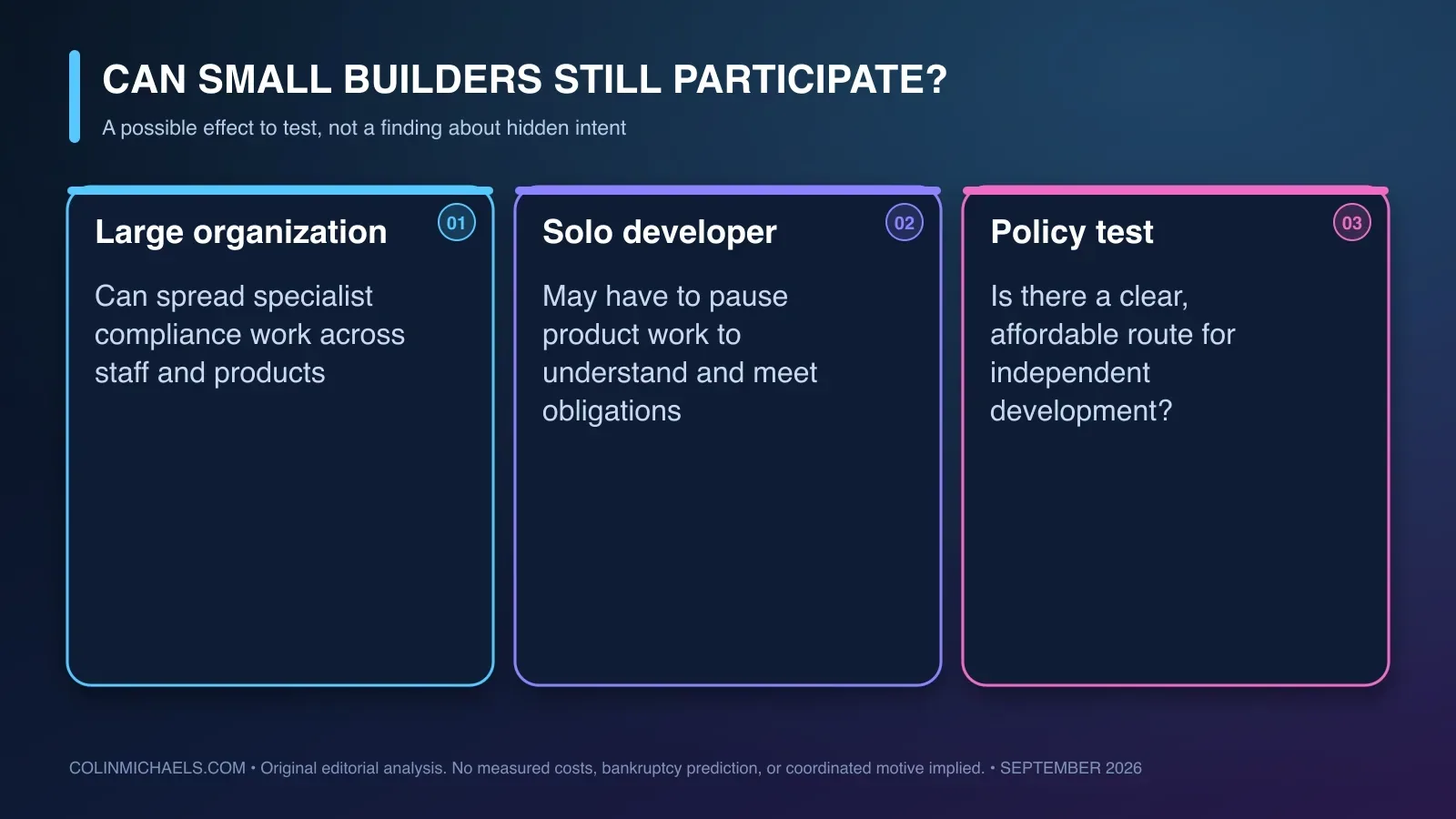 CAN SMALL BUILDERS STILL PARTICIPATE?

A possible effect to test, not a finding about hidden intent

Large organization

01

Can spread specialist compliance work across staff and products

Solo developer

02

May have to pause product work to understand and meet obligations

Policy test

03

Is there a clear, affordable route for independent development?

COLINMICHAELS.COM • Original editorial analysis. No measured costs, bankruptcy prediction, or coordinated motive implied. • SEPTEMBER 2026